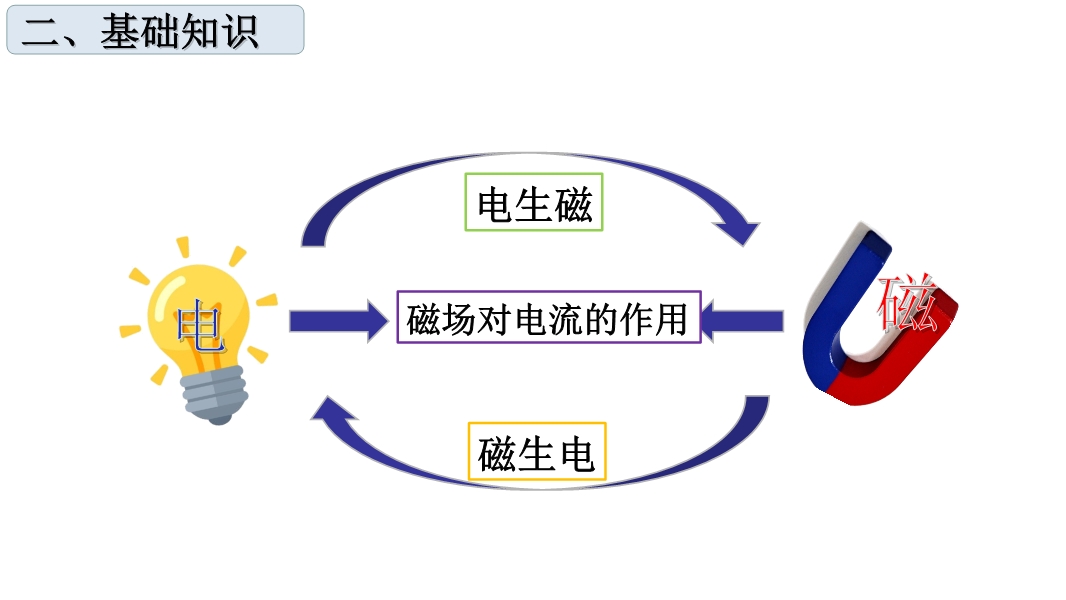 二、基础知识

电生磁

电

磁场对电流的作用

磁

磁生电